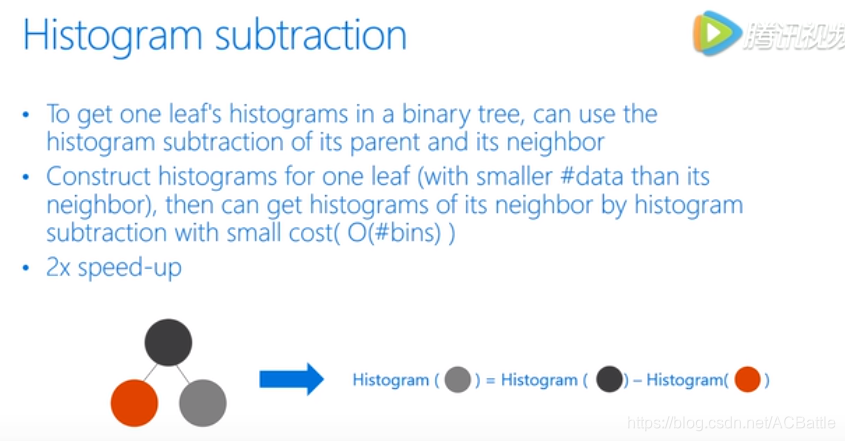 Histogram subtraction

腾讯视频

• To get one leaf's histograms in a binary tree, can use the histogram subtraction of its parent and its neighbor
• Construct histograms for one leaf (with smaller #data than its neighbor), then can get histograms of its neighbor by histogram subtraction with small cost( O(#bins) )
• 2x speed-up

Histogram ( ) = Histogram ( ) – Histogram( )

https://blog.csdn.net/ACBattle